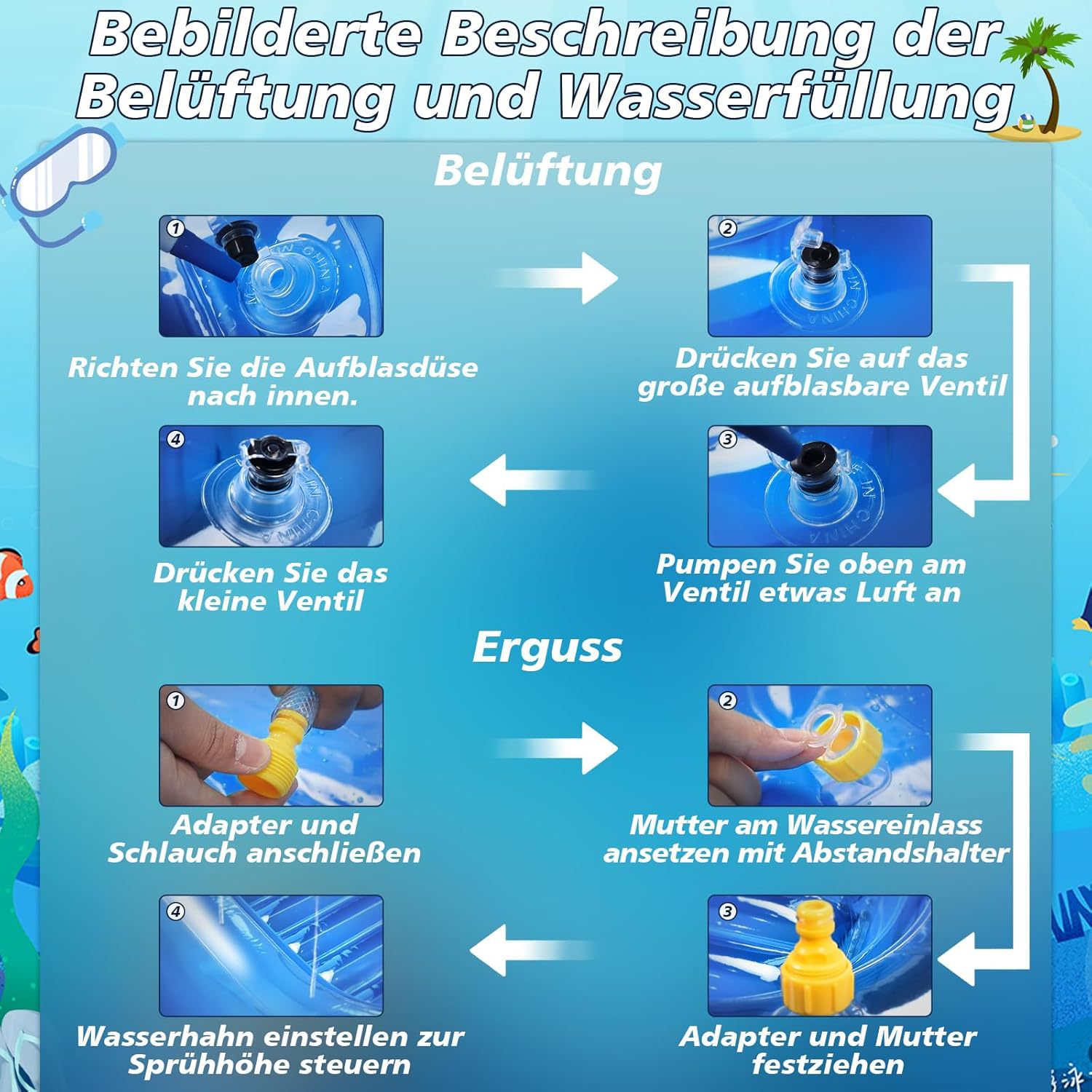 Bebilderte Beschreibung der Belüftung und Wasserfüllung

Belüftung

1

Richten Sie die Aufblasdüse nach innen.

2

Drücken Sie auf das große aufblasbare Ventil

3

Pumpen Sie oben am Ventil etwas Luft an

4

Drücken Sie das kleine Ventil

Erguss

1

Adapter und Schlauch anschließen

2

Mutter am Wassereinlass ansetzen mit Abstandshalter

3

Adapter und Mutter festziehen

4

Wasserhahn einstellen zur Sprühhöhe steuern